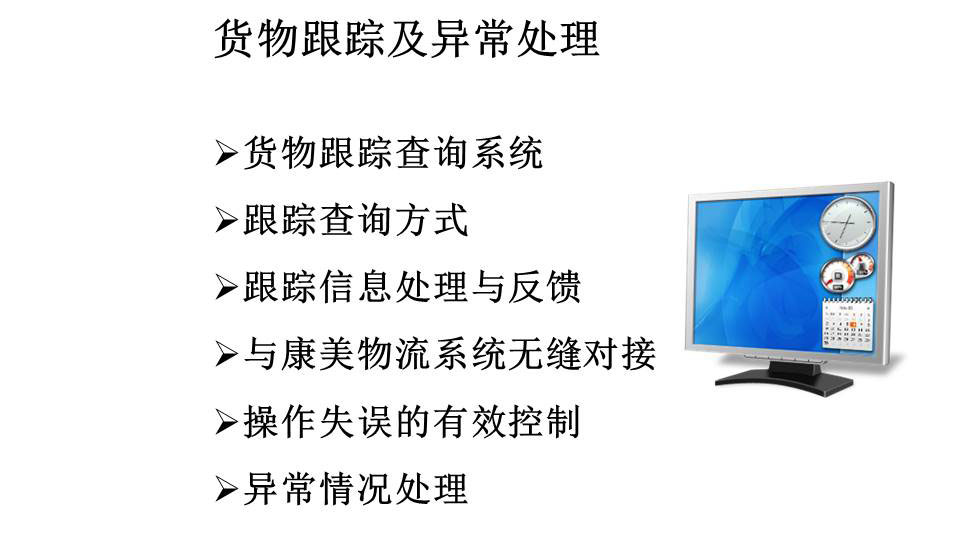 货物跟踪及异常处理

➢货物跟踪查询系统

➢跟踪查询方式

➢跟踪信息处理与反馈

➢与康美物流系统无缝对接

➢操作失误的有效控制

➢异常情况处理